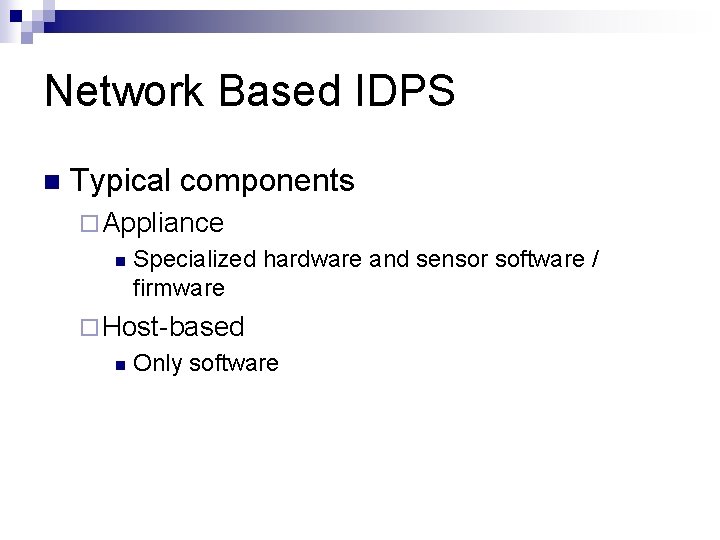 Network Based IDPS

Typical components

Appliance

Specialized hardware and sensor software / firmware

Host-based

Only software